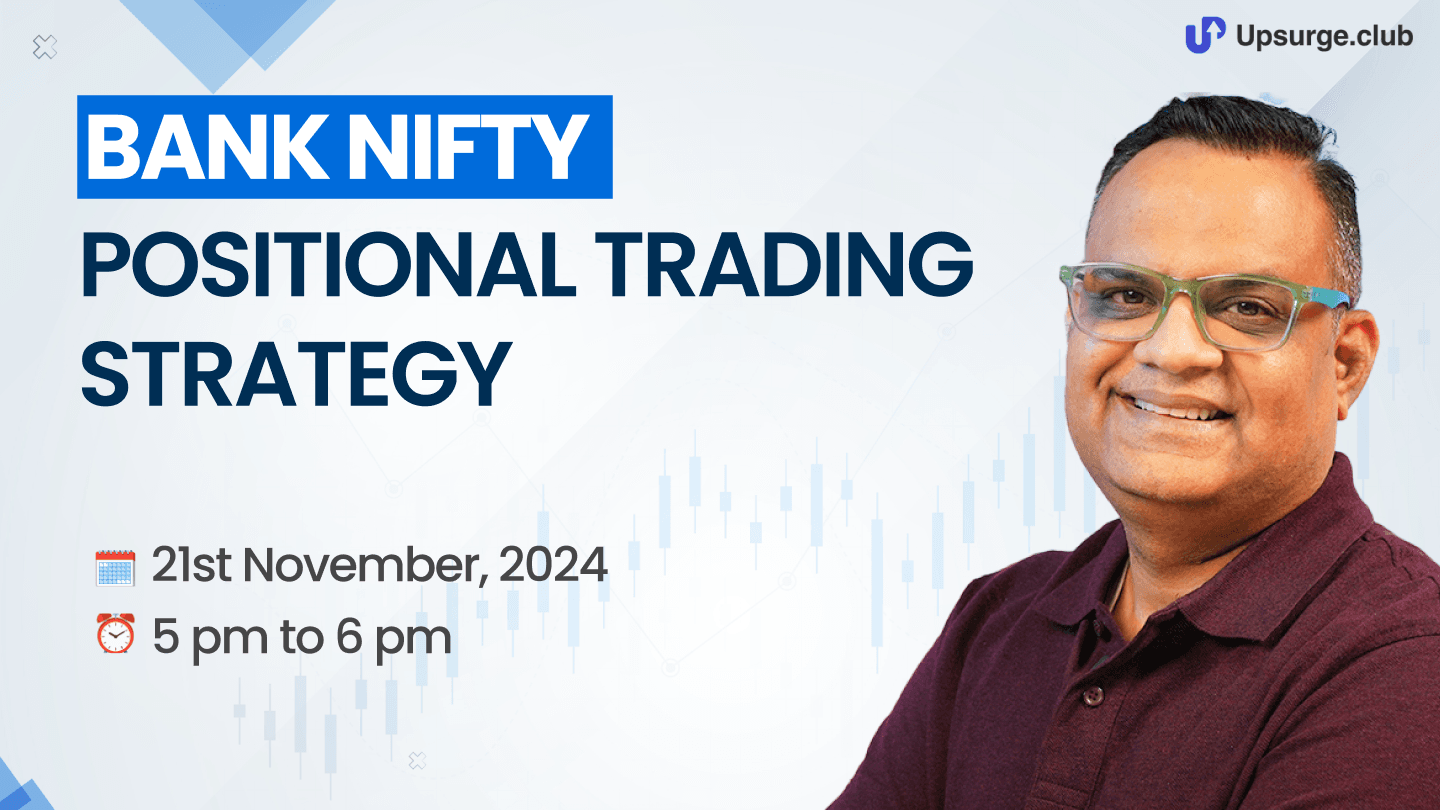 Upsurge.club

BANK NIFTY
POSITIONAL TRADING STRATEGY

21st November, 2024
5 pm to 6 pm